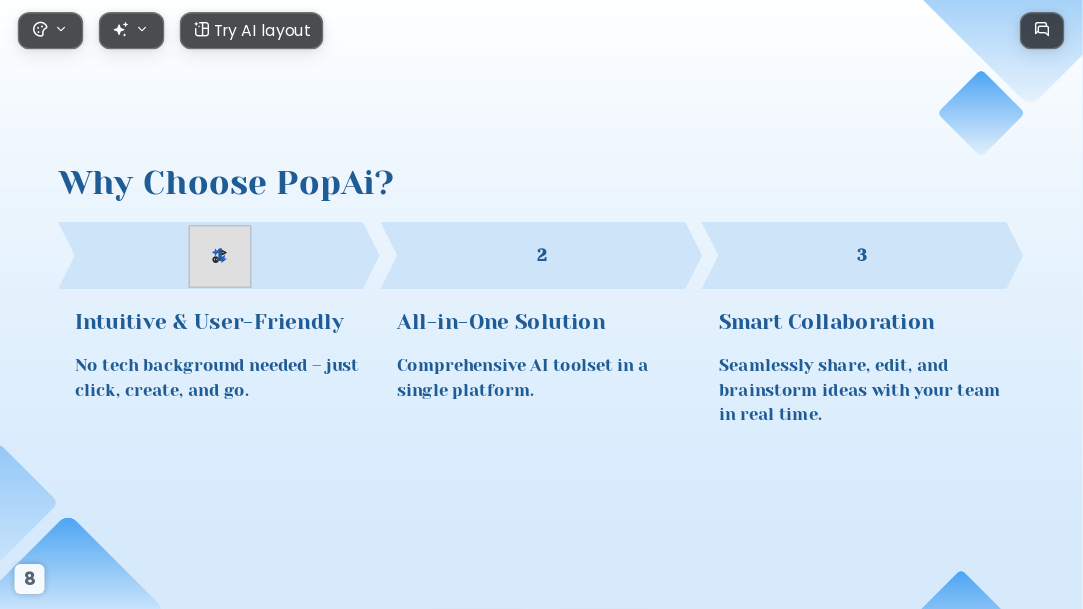 Try AI layout

Why Choose PopAi?

2

3

Intuitive & User-Friendly

No tech background needed – just click, create, and go.

All-in-One Solution

Comprehensive AI toolset in a single platform.

Smart Collaboration

Seamlessly share, edit, and brainstorm ideas with your team in real time.

8